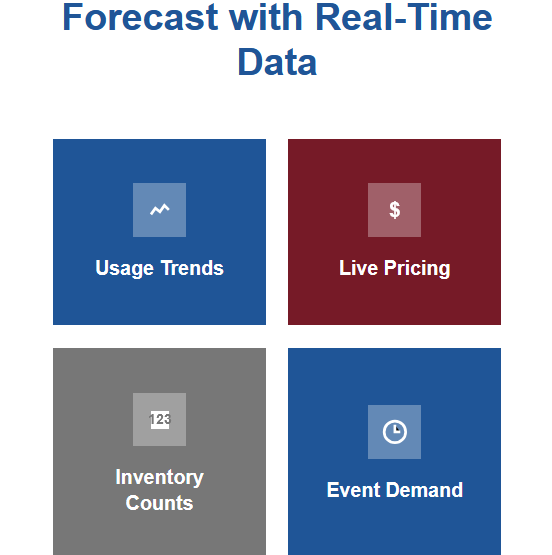 Forecast with Real-Time Data

Usage Trends

$

Live Pricing

123

Inventory Counts

Event Demand